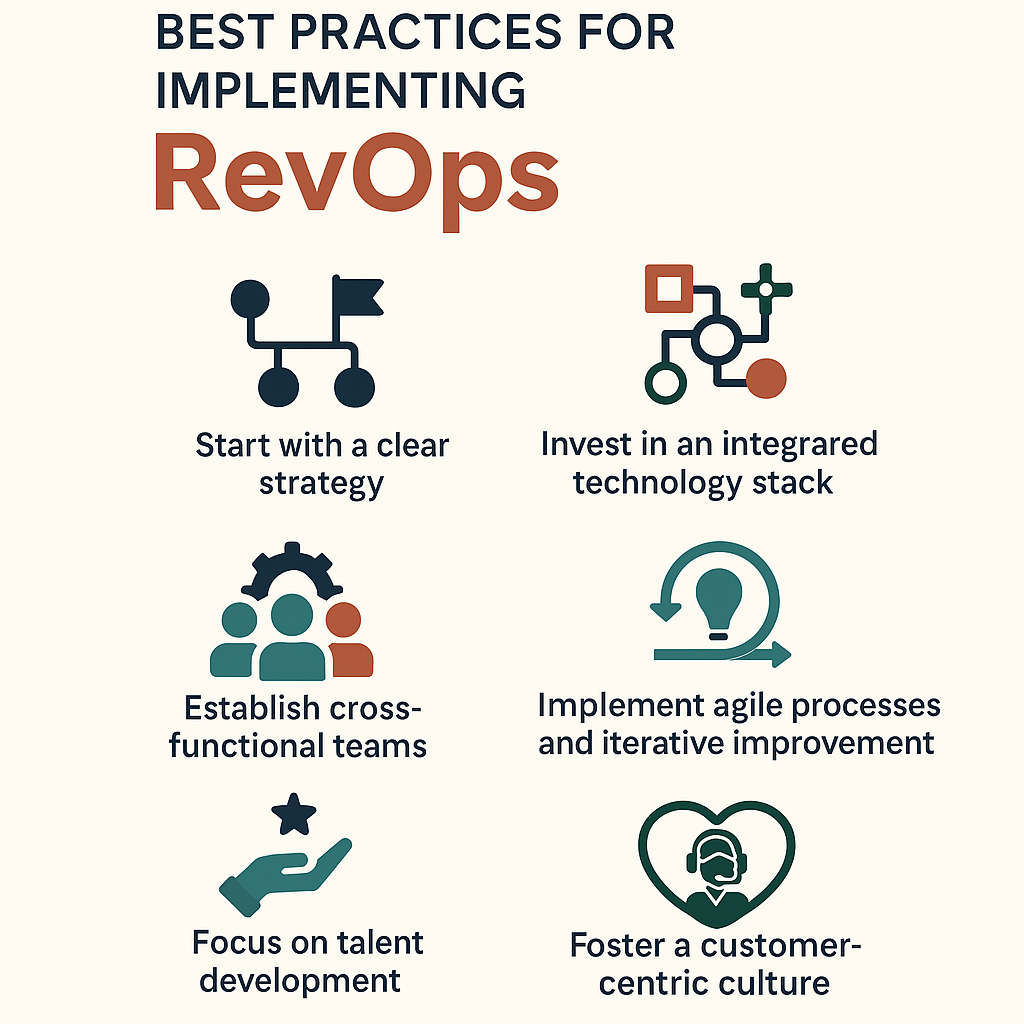 BEST PRACTICES FOR IMPLEMENTING

RevOps

Start with a clear strategy

Invest in an integrared technology stack

Establish cross-functional teams

Implement agile processes and iterative improvement

Focus on talent development

Foster a customer-centric culture